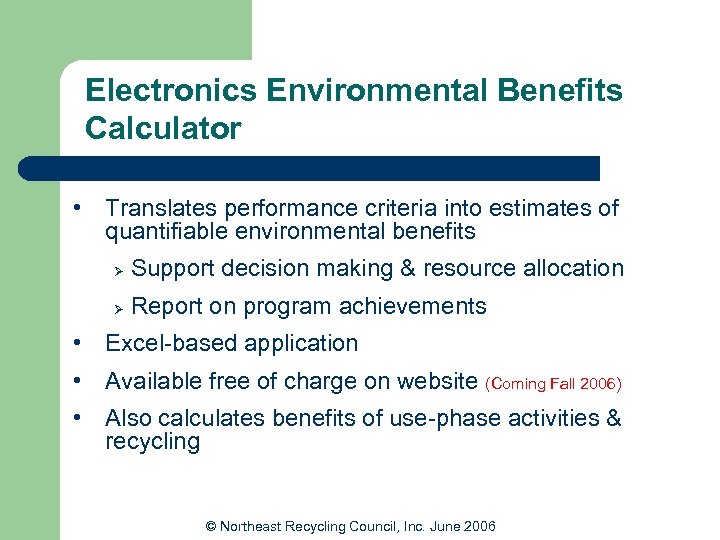 Electronics Environmental Benefits Calculator

• Translates performance criteria into estimates of quantifiable environmental benefits

➢ Support decision making & resource allocation

➢ Report on program achievements

• Excel-based application

• Available free of charge on website (Coming Fall 2006)

• Also calculates benefits of use-phase activities & recycling

© Northeast Recycling Council, Inc. June 2006